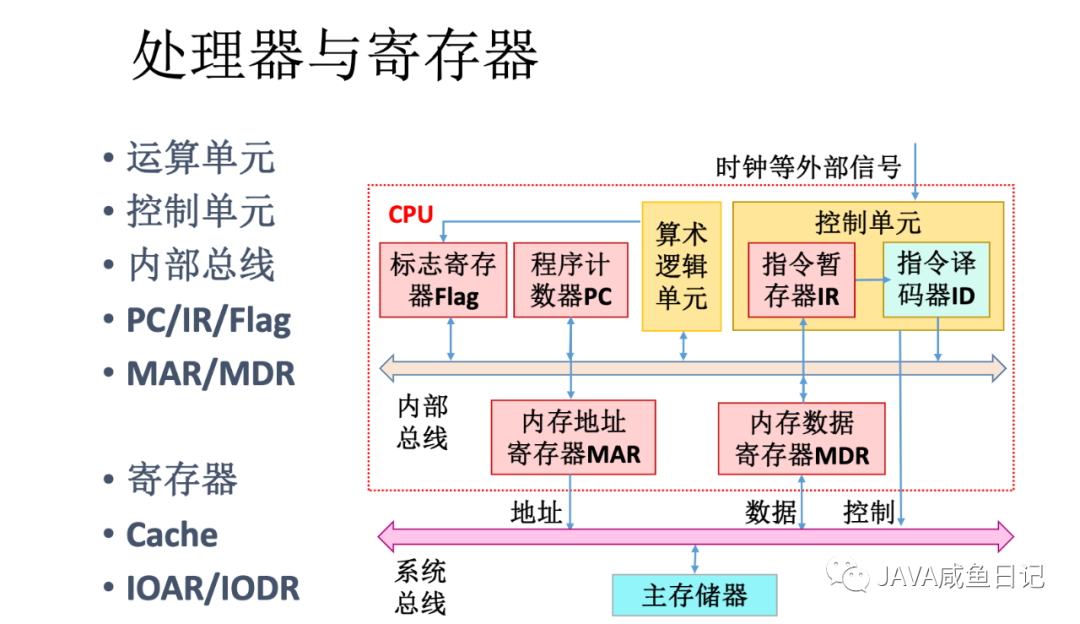 处理器与寄存器

• 运算单元
• 控制单元
• 内部总线
• PC/IR/Flag
• MAR/MDR

• 寄存器
• Cache
• IOAR/IODR

时钟等外部信号

CPU

标志寄存器Flag

程序计数器PC

算术逻辑单元

控制单元

指令暂存器IR

指令译码器ID

内部总线

内存地址寄存器MAR

内存数据寄存器MDR

地址

数据

控制

系统总线

主存储器

JAVA咸鱼日记